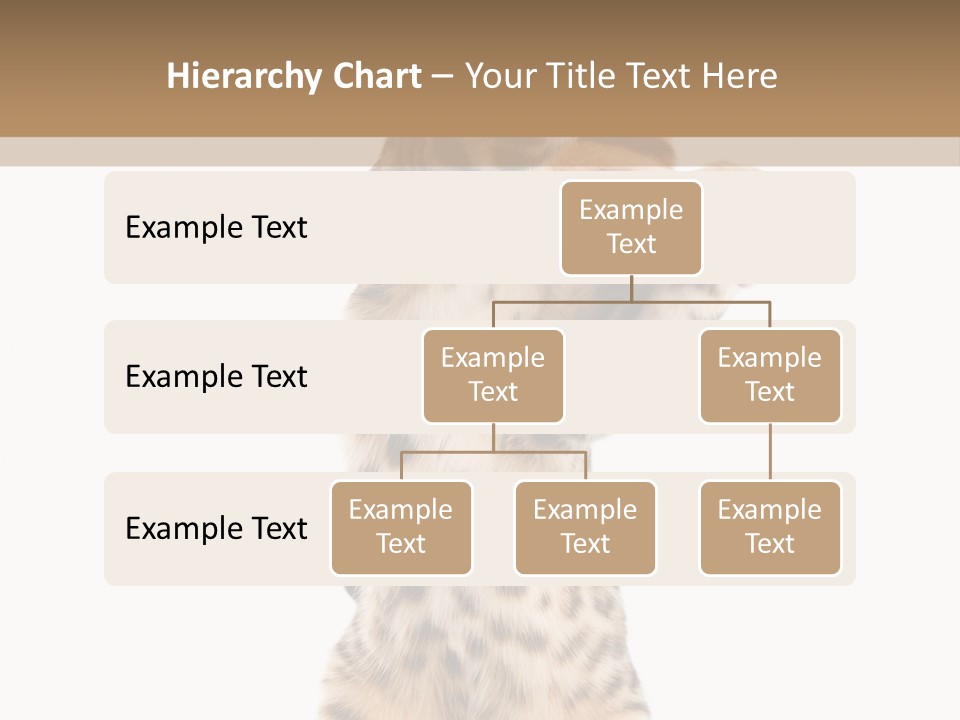 Hierarchy Chart – Your Title Text Here

Example Text

Example Text

Example Text

Example Text

Example Text

Example Text

Example Text

Example Text

Example Text